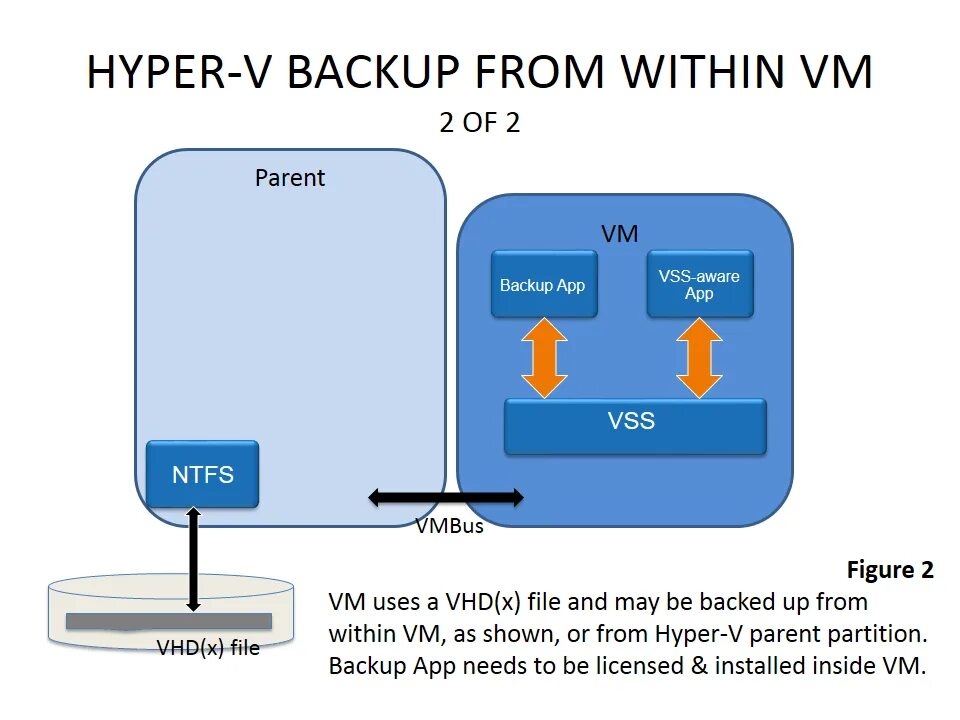 HYPER-V BACKUP FROM WITHIN VM
2 OF 2

Parent

VM

Backup App

VSS-aware App

VSS

NTFS

VMBus

VHD(x) file

Figure 2

VM uses a VHD(x) file and may be backed up from within VM, as shown, or from Hyper-V parent partition. Backup App needs to be licensed & installed inside VM.